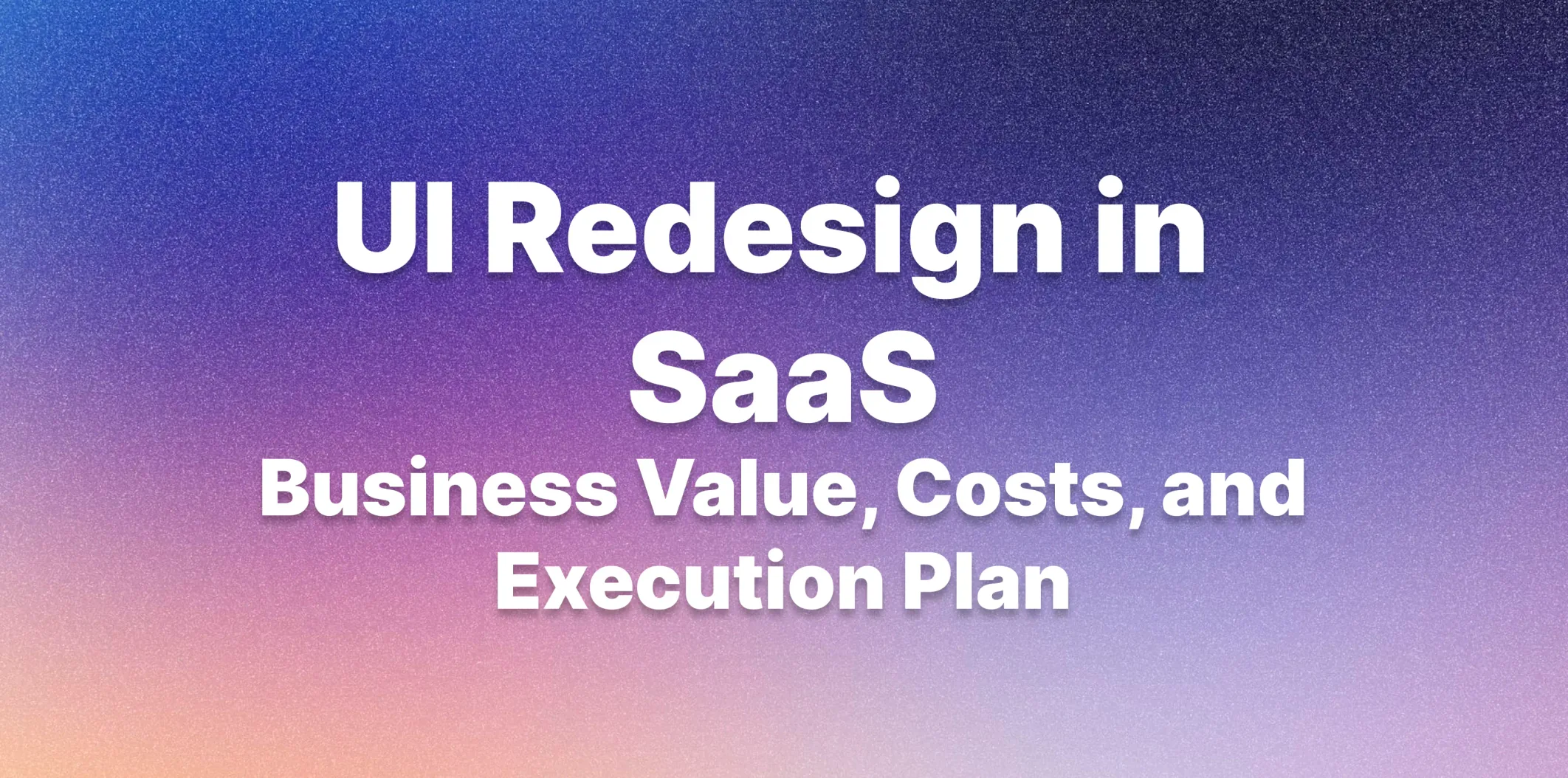 UI Redesign in SaaS

Business Value, Costs, and Execution Plan